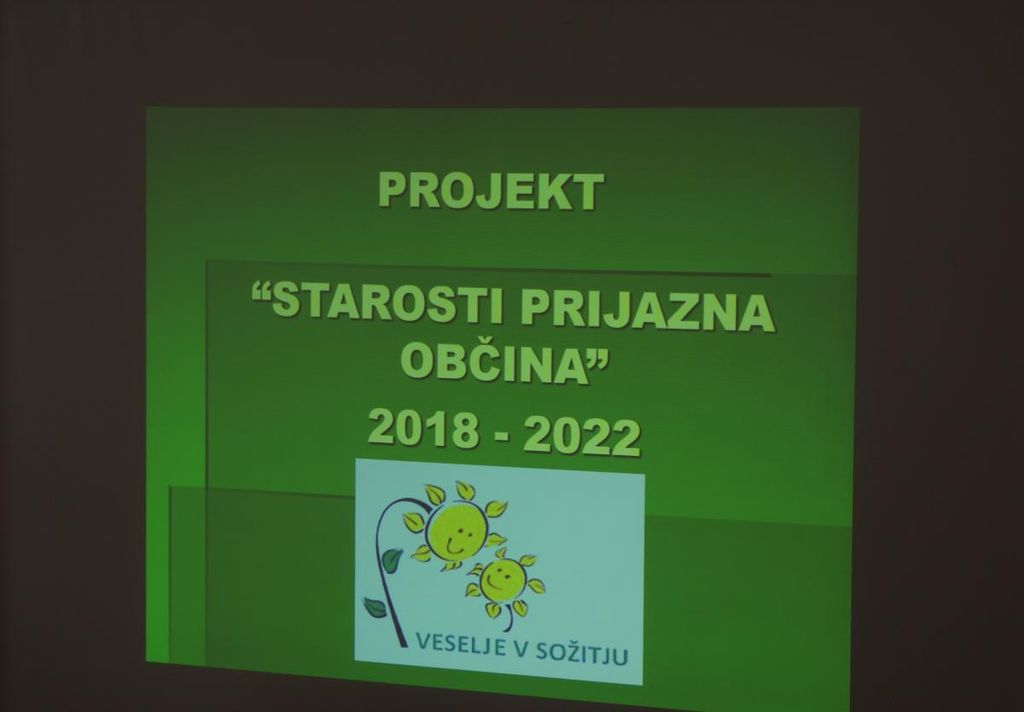 PROJEKT

“STAROSTI PRIJAZNA OBČINA”

2018 - 2022

VESELJE V SOŽITJU